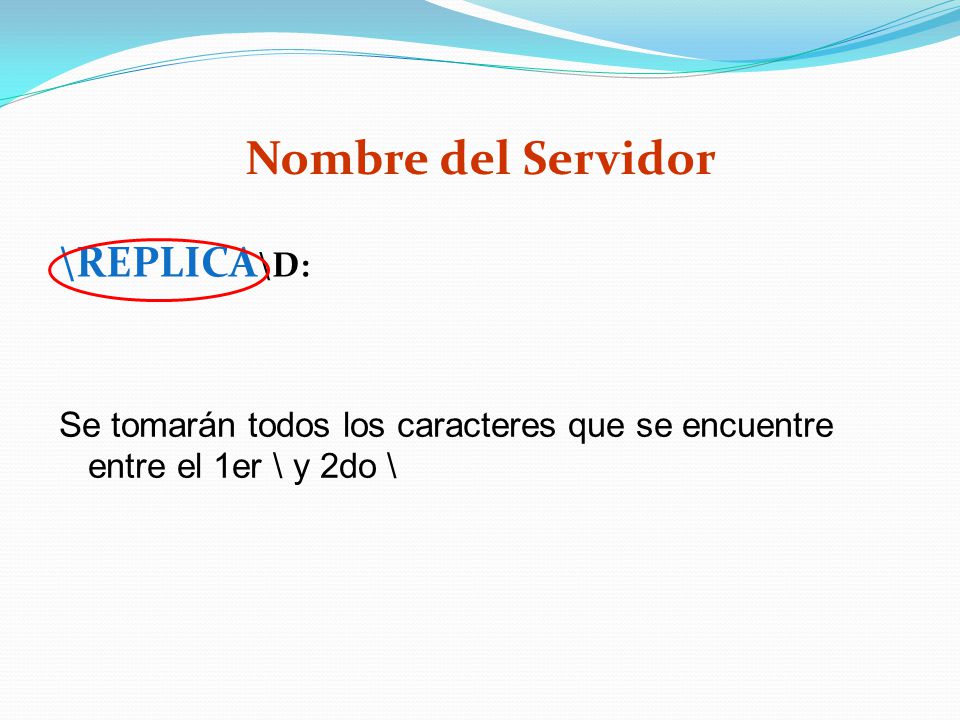 Nombre del Servidor

\REPLICA\D:

Se tomarán todos los caracteres que se encuentre entre el 1er \ y 2do \